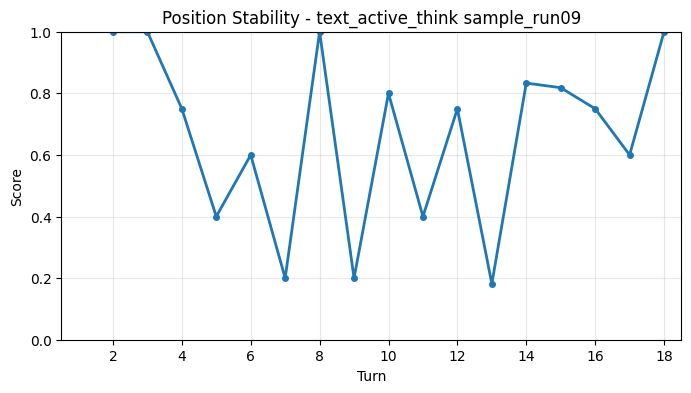 Position Stability - text_active_think sample_run09

Score

1.0
0.8
0.6
0.4
0.2
0.0

2
4
6
8
10
12
14
16
18

Turn